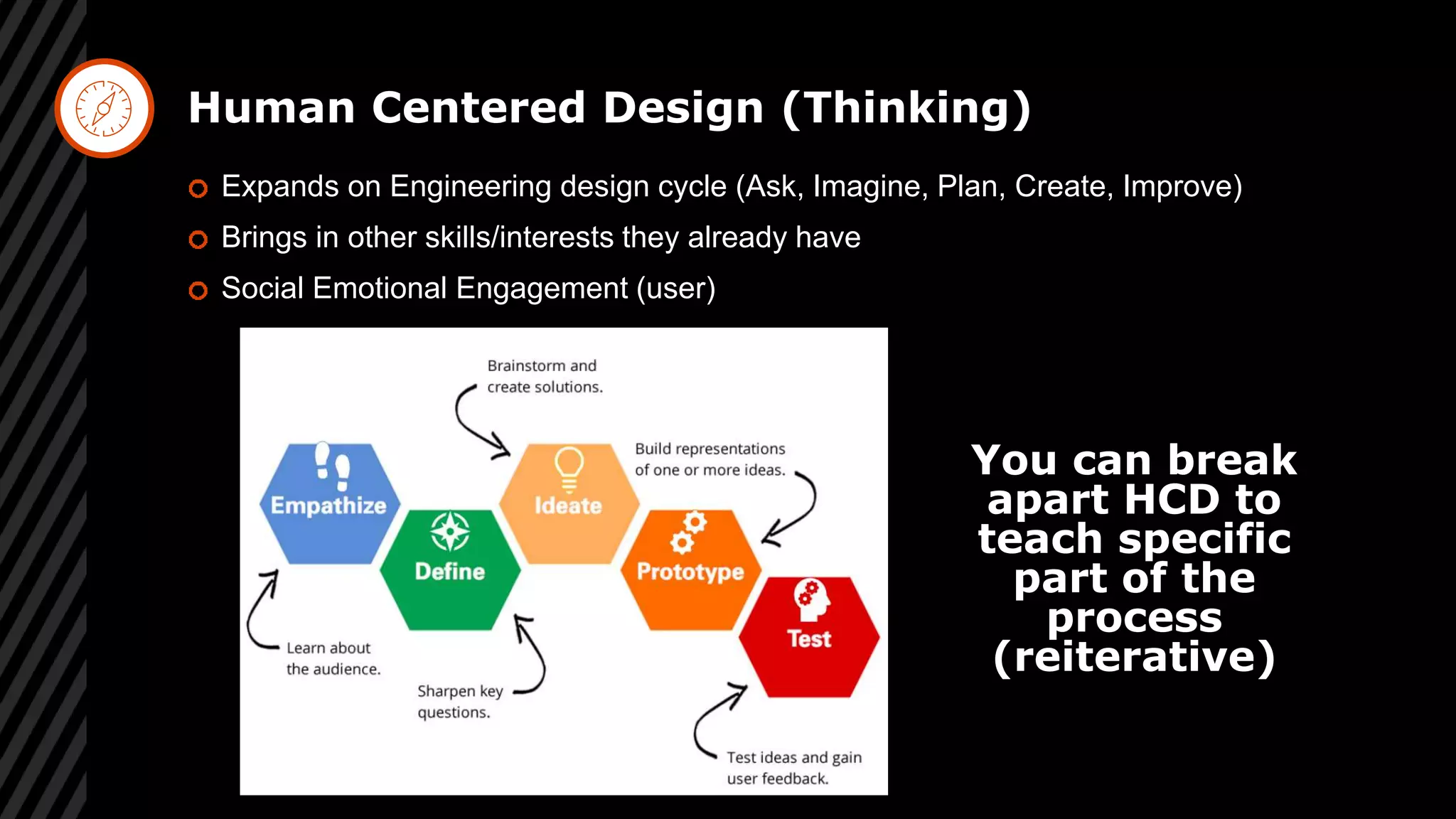 Human Centered Design (Thinking)

Expands on Engineering design cycle (Ask, Imagine, Plan, Create, Improve)

Brings in other skills/interests they already have

Social Emotional Engagement (user)

Brainstorm and create solutions.

Build representations of one or more ideas.

Empathize

Define

Ideate

Prototype

Test

Learn about the audience.

Sharpen key questions.

Test ideas and gain user feedback.

You can break apart HCD to teach specific part of the process (reiterative)